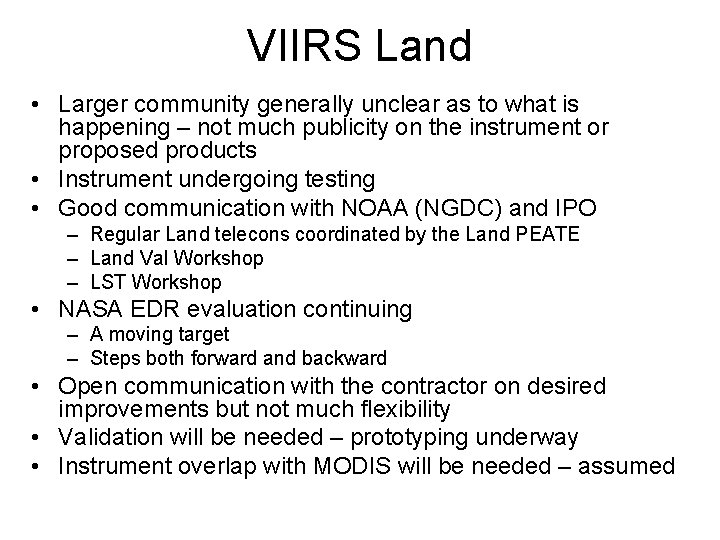 VIIRS Land

• Larger community generally unclear as to what is happening – not much publicity on the instrument or proposed products
• Instrument undergoing testing
• Good communication with NOAA (NGDC) and IPO
  – Regular Land telecons coordinated by the Land PEATE
  – Land Val Workshop
  – LST Workshop
• NASA EDR evaluation continuing
  – A moving target
  – Steps both forward and backward
• Open communication with the contractor on desired improvements but not much flexibility
• Validation will be needed – prototyping underway
• Instrument overlap with MODIS will be needed – assumed